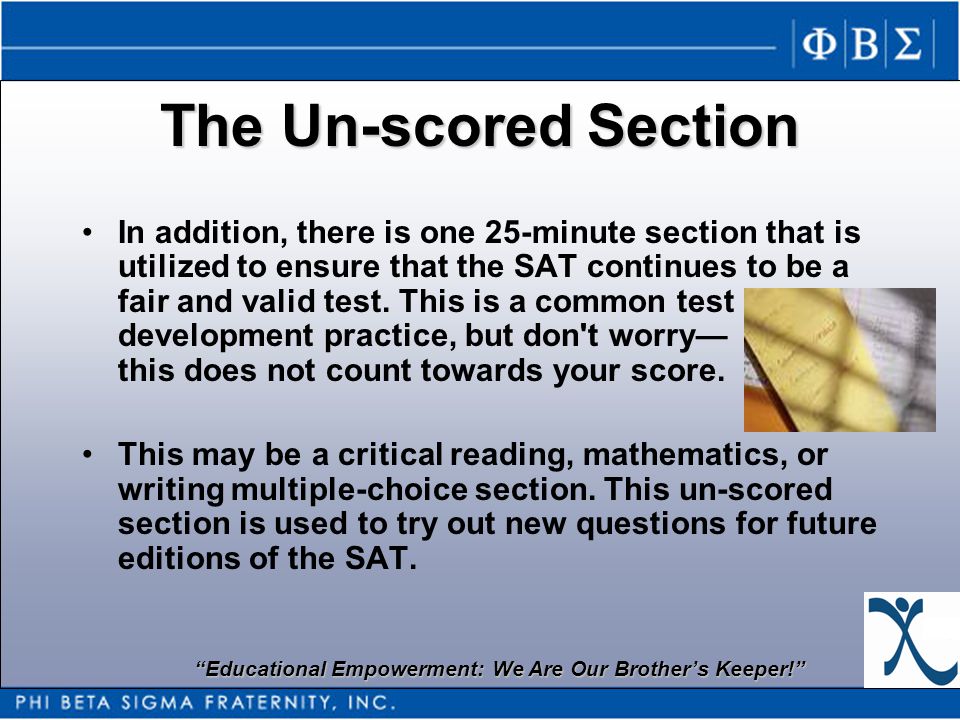 ΦΒΣ

The Un-scored Section

• In addition, there is one 25-minute section that is utilized to ensure that the SAT continues to be a fair and valid test. This is a common test development practice, but don't worry— this does not count towards your score.

• This may be a critical reading, mathematics, or writing multiple-choice section. This un-scored section is used to try out new questions for future editions of the SAT.

"Educational Empowerment: We Are Our Brother's Keeper!"

PHI BETA SIGMA FRATERNITY, INC.